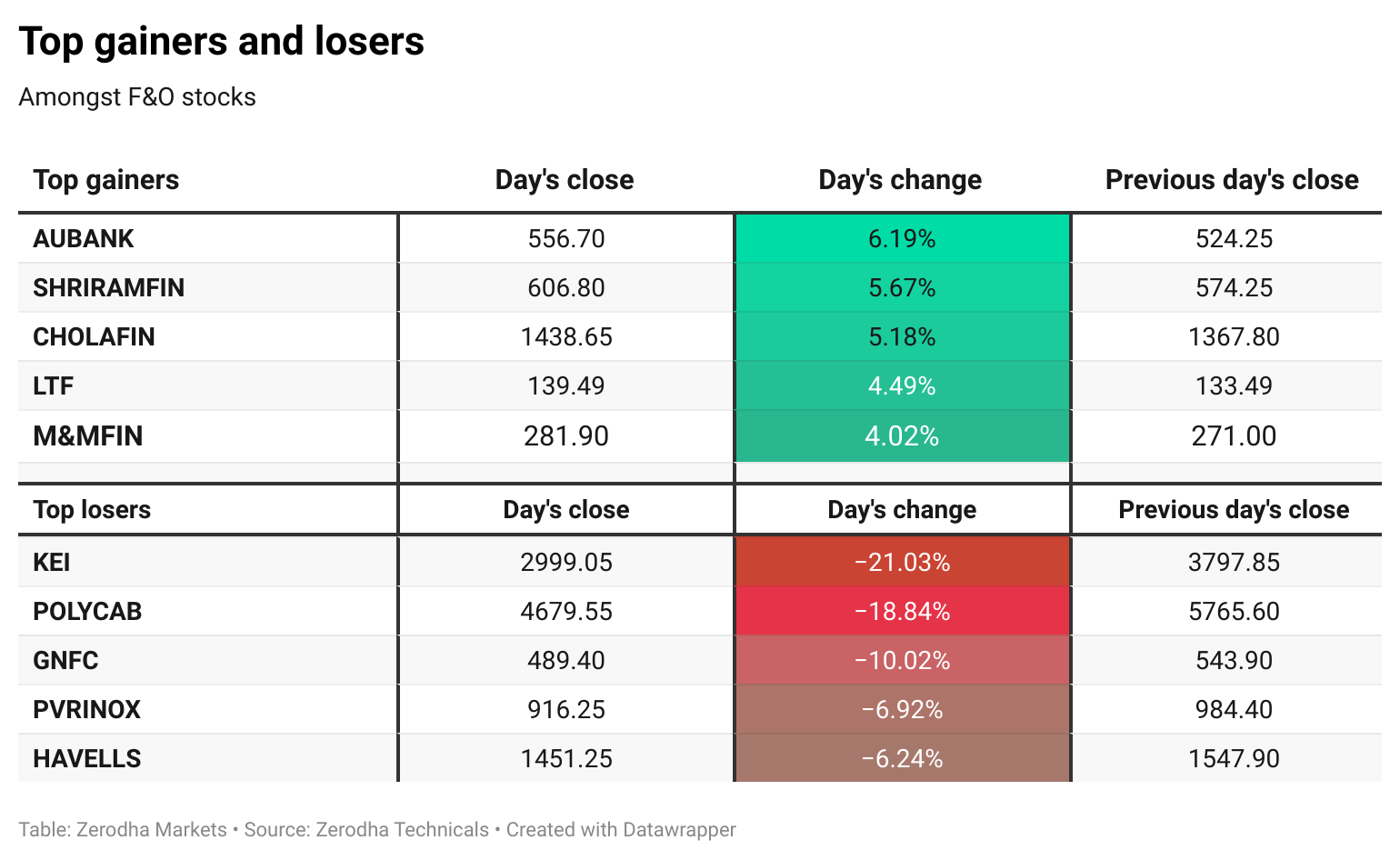 Top gainers and losers

Amongst F&O stocks

| Top gainers | Day's close | Day's change | Previous day's close |
|---|---|---|---|
| AUBANK | 556.70 | 6.19% | 524.25 |
| SHRIRAMFIN | 606.80 | 5.67% | 574.25 |
| CHOLAFIN | 1438.65 | 5.18% | 1367.80 |
| LTF | 139.49 | 4.49% | 133.49 |
| M&MFIN | 281.90 | 4.02% | 271.00 |
| | | | |
| Top losers | Day's close | Day's change | Previous day's close |
| KEI | 2999.05 | −21.03% | 3797.85 |
| POLYCAB | 4679.55 | −18.84% | 5765.60 |
| GNFC | 489.40 | −10.02% | 543.90 |
| PVRINOX | 916.25 | −6.92% | 984.40 |
| HAVELLS | 1451.25 | −6.24% | 1547.90 |

Table: Zerodha Markets • Source: Zerodha Technicals • Created with Datawrapper